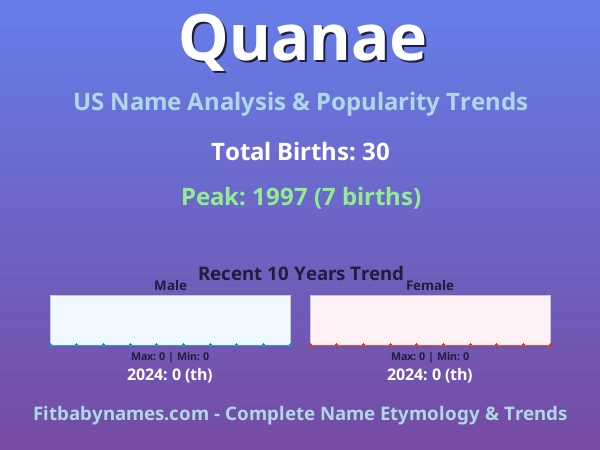 Quanae

US Name Analysis & Popularity Trends

Total Births: 30

Peak: 1997 (7 births)

Recent 10 Years Trend

Male

Max: 0 | Min: 0

2024: 0 (th)

Female

Max: 0 | Min: 0

2024: 0 (th)

Fitbabynames.com - Complete Name Etymology & Trends